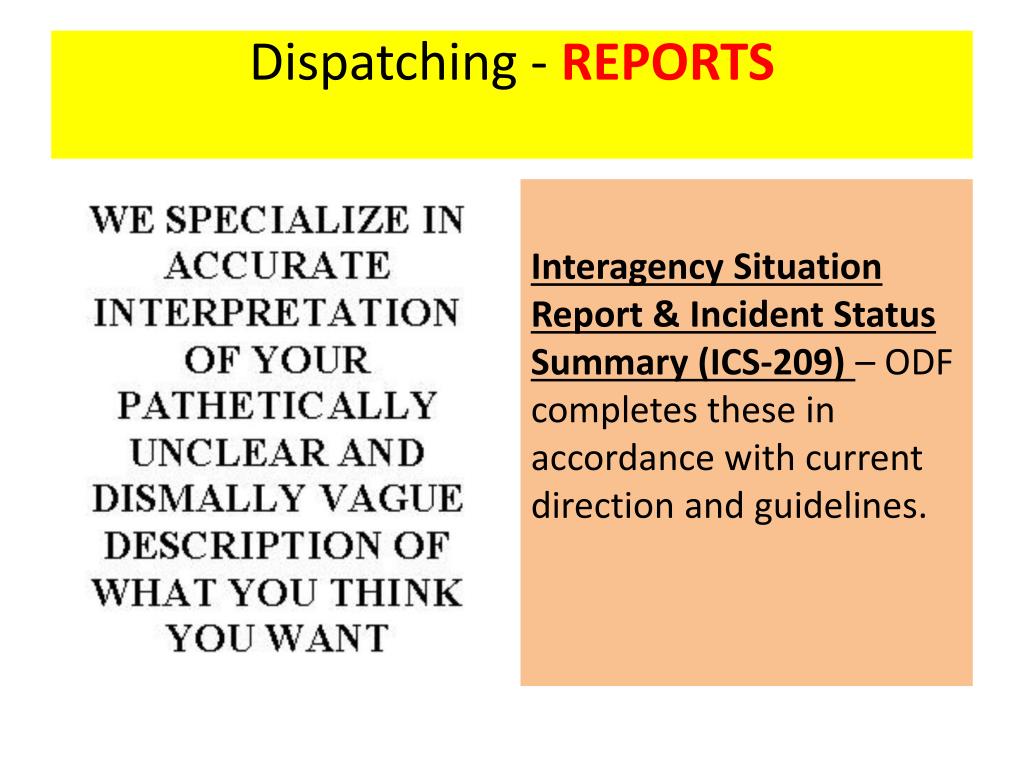 Dispatching - REPORTS

WE SPECIALIZE IN ACCURATE INTERPRETATION OF YOUR PATHETICALLY UNCLEAR AND DISMALLY VAGUE DESCRIPTION OF WHAT YOU THINK YOU WANT

Interagency Situation Report & Incident Status Summary (ICS-209) – ODF completes these in accordance with current direction and guidelines.